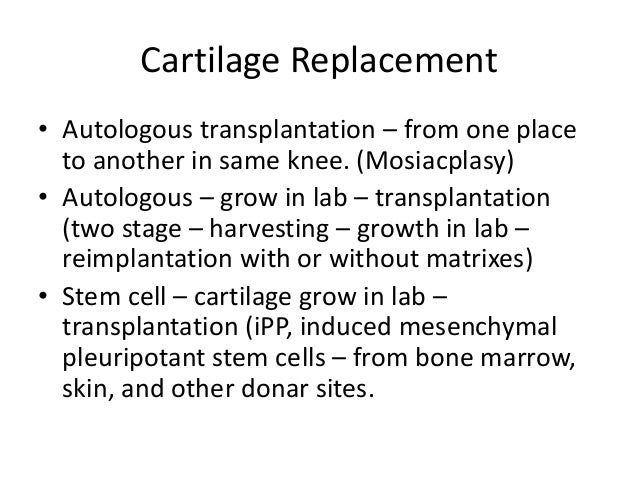 Cartilage Replacement

• Autologous transplantation – from one place to another in same knee. (Mosiacplasy)
• Autologous – grow in lab – transplantation (two stage – harvesting – growth in lab – reimplantation with or without matrixes)
• Stem cell – cartilage grow in lab – transplantation (iPP, induced mesenchymal pleuripotant stem cells – from bone marrow, skin, and other donar sites.